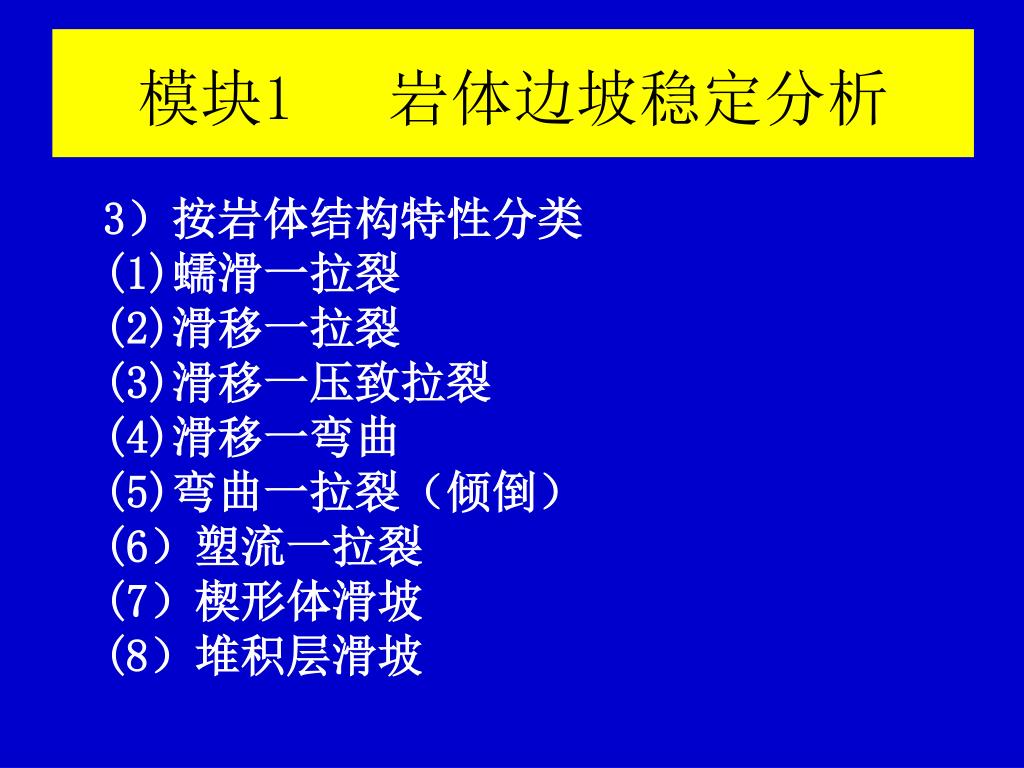 模块1　岩体边坡稳定分析

3）按岩体结构特性分类
(1)蠕滑一拉裂
(2)滑移一拉裂
(3)滑移一压致拉裂
(4)滑移一弯曲
(5)弯曲一拉裂（倾倒）
(6）塑流一拉裂
(7）楔形体滑坡
(8）堆积层滑坡